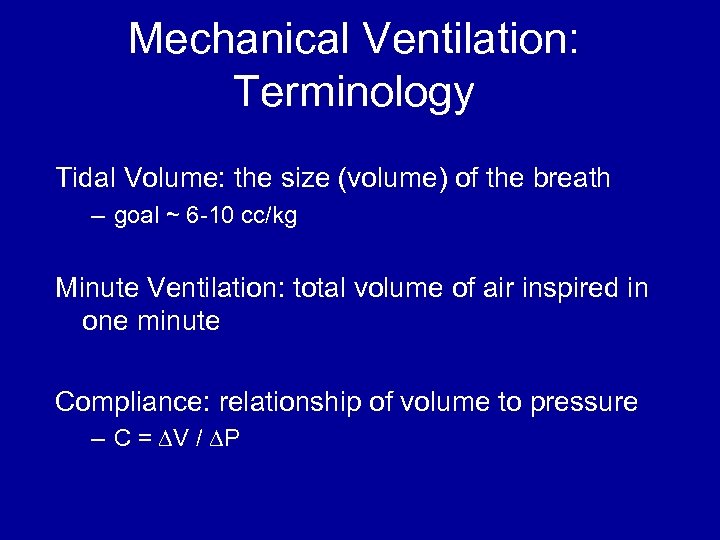 Mechanical Ventilation: Terminology

Tidal Volume: the size (volume) of the breath
– goal ~ 6-10 cc/kg

Minute Ventilation: total volume of air inspired in one minute

Compliance: relationship of volume to pressure
– $C = \Delta V / \Delta P$